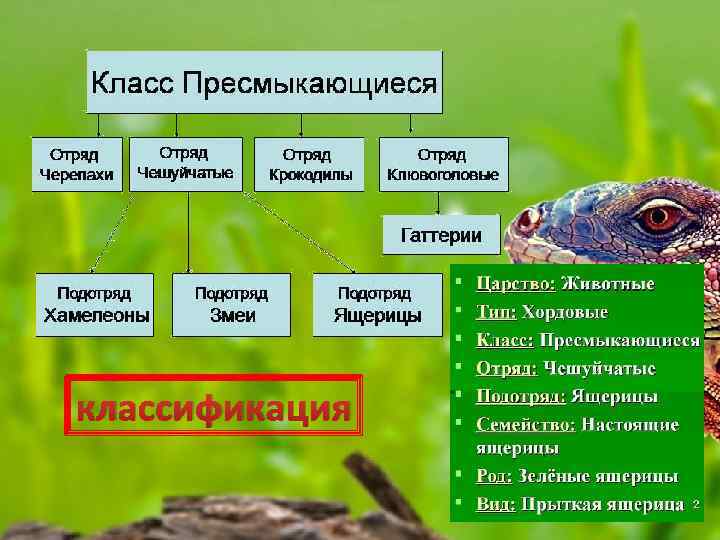 Класс Пресмыкающиеся

Отряд Черепахи

Отряд Чешуйчатые

Отряд Крокодилы

Отряд Клювоголовые

Гаттерии

Подотряд Хамелеоны

Подотряд Змеи

Подотряд Ящерицы

классификация

- Царство: Животные
- Тип: Хордовые
- Класс: Пресмыкающиеся
- Отряд: Чешуйчатые
- Подотряд: Ящерицы
- Семейство: Настоящие ящерицы
- Род: Зелёные ящерицы
- Вид: Прыткая ящерица

2